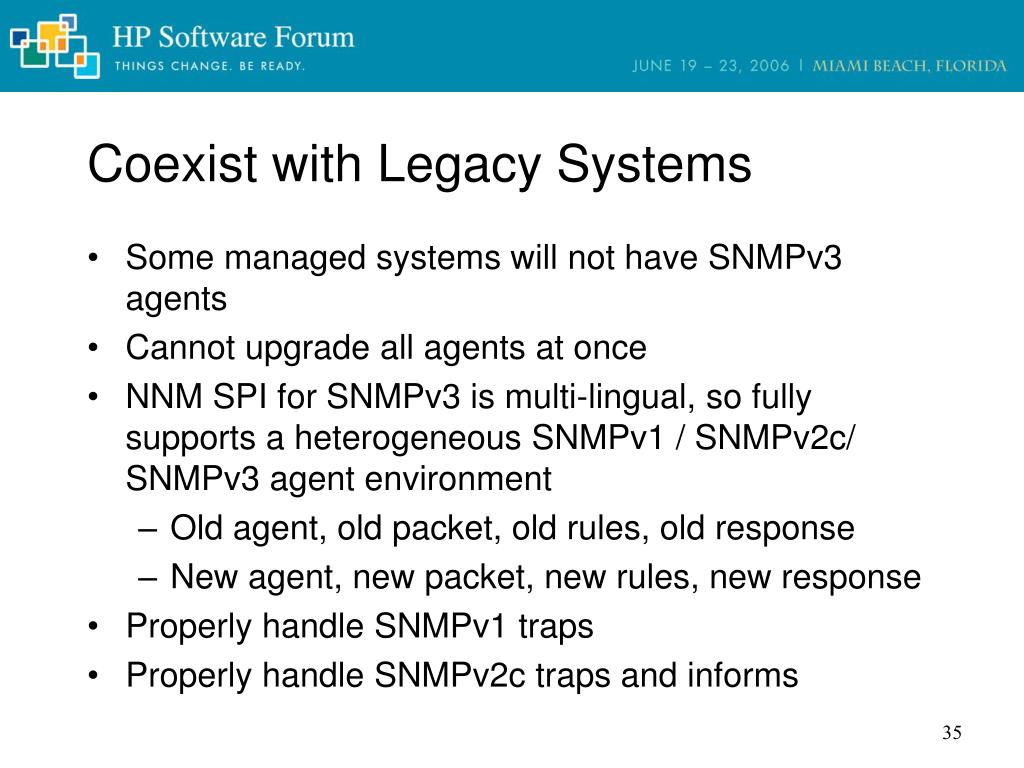 HP Software Forum
THINGS CHANGE. BE READY.
JUNE 19 – 23, 2006 | MIAMI BEACH, FLORIDA

Coexist with Legacy Systems

• Some managed systems will not have SNMPv3 agents
• Cannot upgrade all agents at once
• NNM SPI for SNMPv3 is multi-lingual, so fully supports a heterogeneous SNMPv1 / SNMPv2c/ SNMPv3 agent environment
– Old agent, old packet, old rules, old response
– New agent, new packet, new rules, new response
• Properly handle SNMPv1 traps
• Properly handle SNMPv2c traps and informs

35